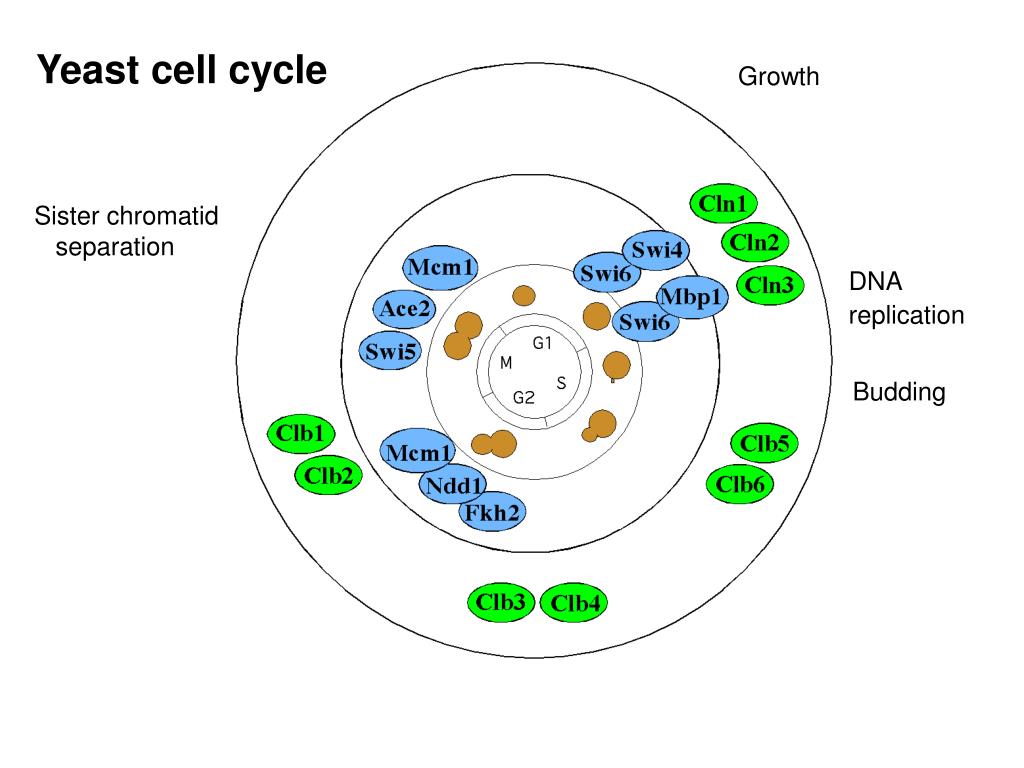 Yeast cell cycle

Growth

Sister chromatid separation

DNA replication

Budding

Cln1
Cln2
Cln3

Swi4
Swi6
Mbp1
Swi6

Mcm1
Ace2
Swi5

G1
M
S
G2

Clb1
Clb2

Mcm1
Ndd1
Fkh2

Clb5
Clb6

Clb3
Clb4